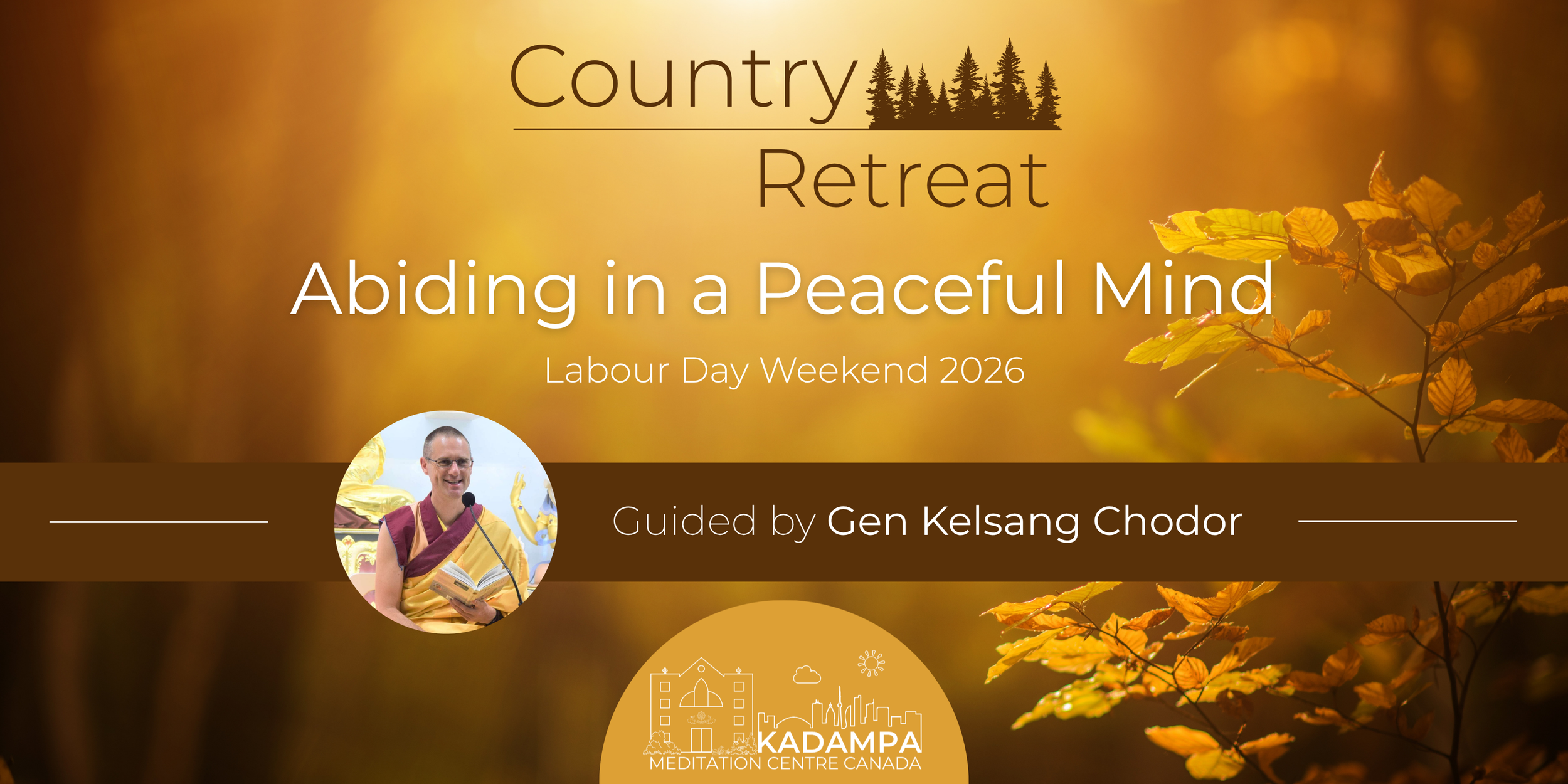 Country
Retreat

Abiding in a Peaceful Mind

Labour Day Weekend 2026

Guided by Gen Kelsang Chodor

KADAMPA
MEDITATION CENTRE CANADA